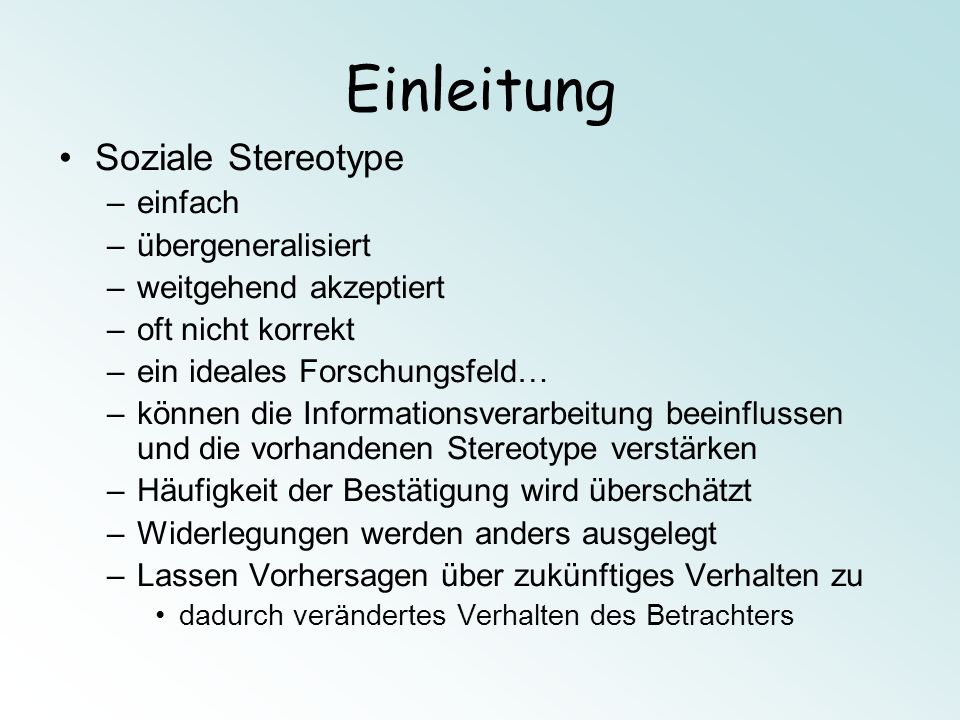 Einleitung

• Soziale Stereotype
– einfach
– übergeneralisiert
– weitgehend akzeptiert
– oft nicht korrekt
– ein ideales Forschungsfeld…
– können die Informationsverarbeitung beeinflussen und die vorhandenen Stereotype verstärken
– Häufigkeit der Bestätigung wird überschätzt
– Widerlegungen werden anders ausgelegt
– Lassen Vorhersagen über zukünftiges Verhalten zu
• dadurch verändertes Verhalten des Betrachters